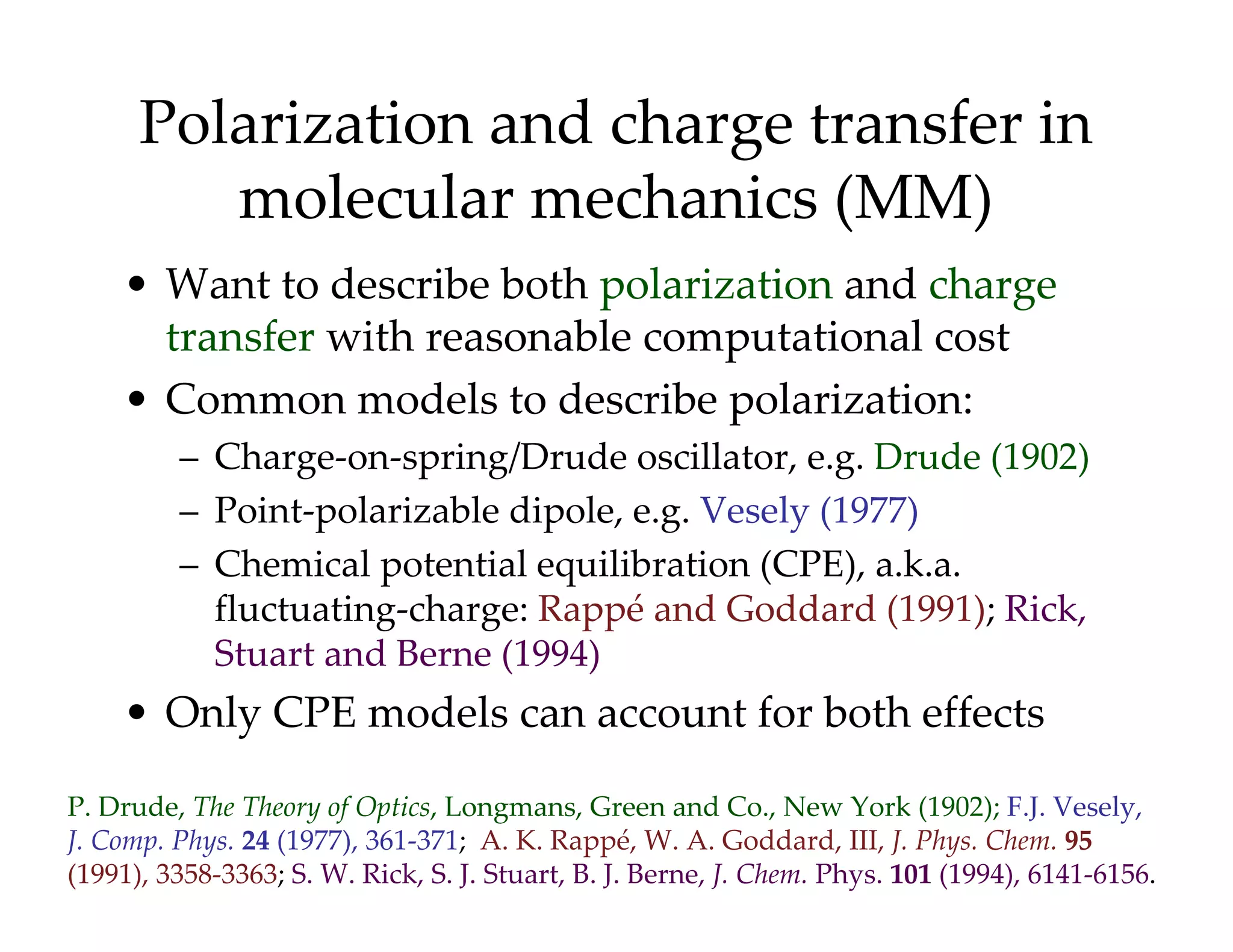 Polarization and charge transfer in molecular mechanics (MM)

• Want to describe both polarization and charge transfer with reasonable computational cost

• Common models to describe polarization:

– Charge-on-spring/Drude oscillator, e.g. Drude (1902)

– Point-polarizable dipole, e.g. Vesely (1977)

– Chemical potential equilibration (CPE), a.k.a. fluctuating-charge: Rappé and Goddard (1991); Rick, Stuart and Berne (1994)

• Only CPE models can account for both effects

P. Drude, The Theory of Optics, Longmans, Green and Co., New York (1902); F.J. Vesely, J. Comp. Phys. 24 (1977), 361-371; A. K. Rappé, W. A. Goddard, III, J. Phys. Chem. 95 (1991), 3358-3363; S. W. Rick, S. J. Stuart, B. J. Berne, J. Chem. Phys. 101 (1994), 6141-6156.